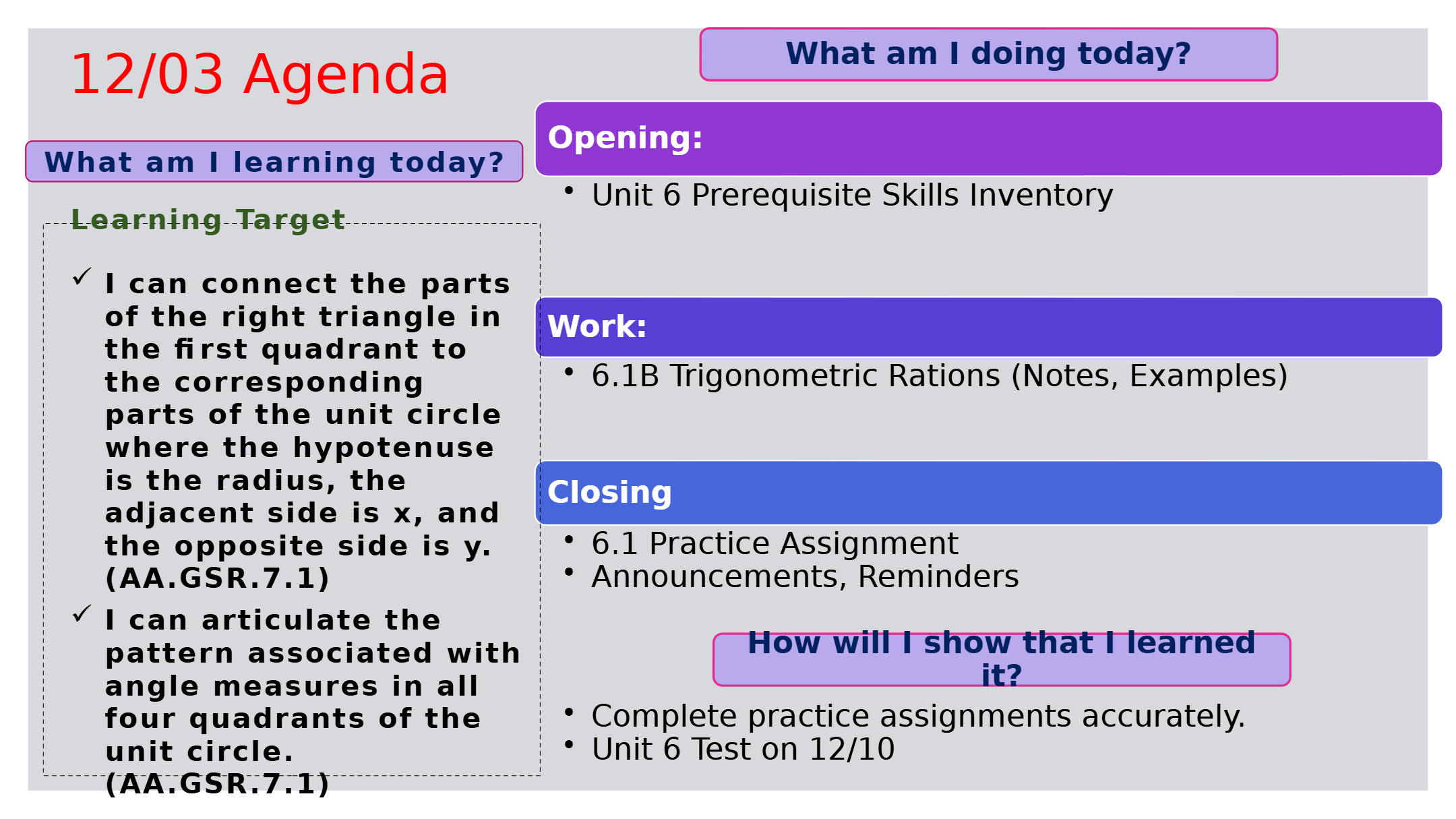 12/03 Agenda

What am I learning today?

Learning Target

✓ I can connect the parts of the right triangle in the first quadrant to the corresponding parts of the unit circle where the hypotenuse is the radius, the adjacent side is x, and the opposite side is y. (AA.GSR.7.1)

✓ I can articulate the pattern associated with angle measures in all four quadrants of the unit circle. (AA.GSR.7.1)

What am I doing today?

Opening:

• Unit 6 Prerequisite Skills Inventory

Work:

• 6.1B Trigonometric Rations (Notes, Examples)

Closing

• 6.1 Practice Assignment
• Announcements, Reminders

How will I show that I learned it?

• Complete practice assignments accurately.
• Unit 6 Test on 12/10